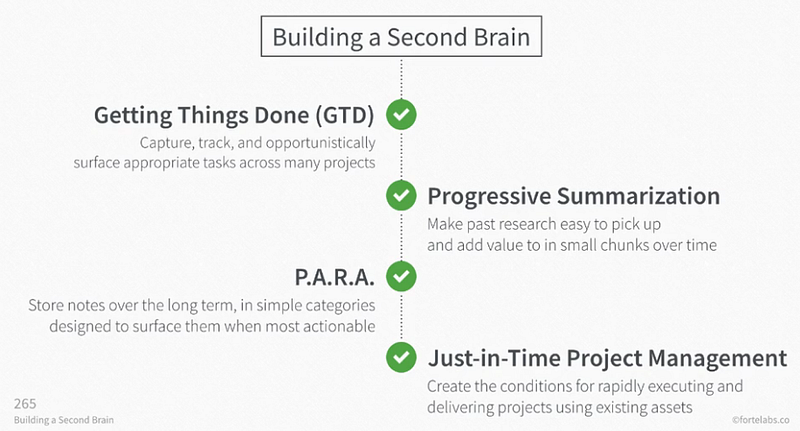 Building a Second Brain

Getting Things Done (GTD)
Capture, track, and opportunistically surface appropriate tasks across many projects

Progressive Summarization
Make past research easy to pick up and add value to in small chunks over time

P.A.R.A.
Store notes over the long term, in simple categories designed to surface them when most actionable

Just-in-Time Project Management
Create the conditions for rapidly executing and delivering projects using existing assets

265
Building a Second Brain

©fortelabs.co